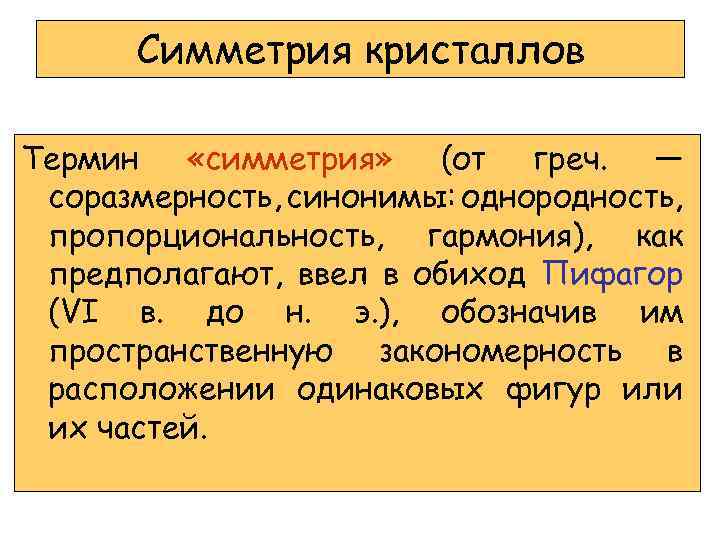 Симметрия кристаллов

Термин «симметрия» (от греч. — соразмерность, синонимы: однородность, пропорциональность, гармония), как предполагают, ввел в обиход Пифагор (VI в. до н. э.), обозначив им пространственную закономерность в расположении одинаковых фигур или их частей.